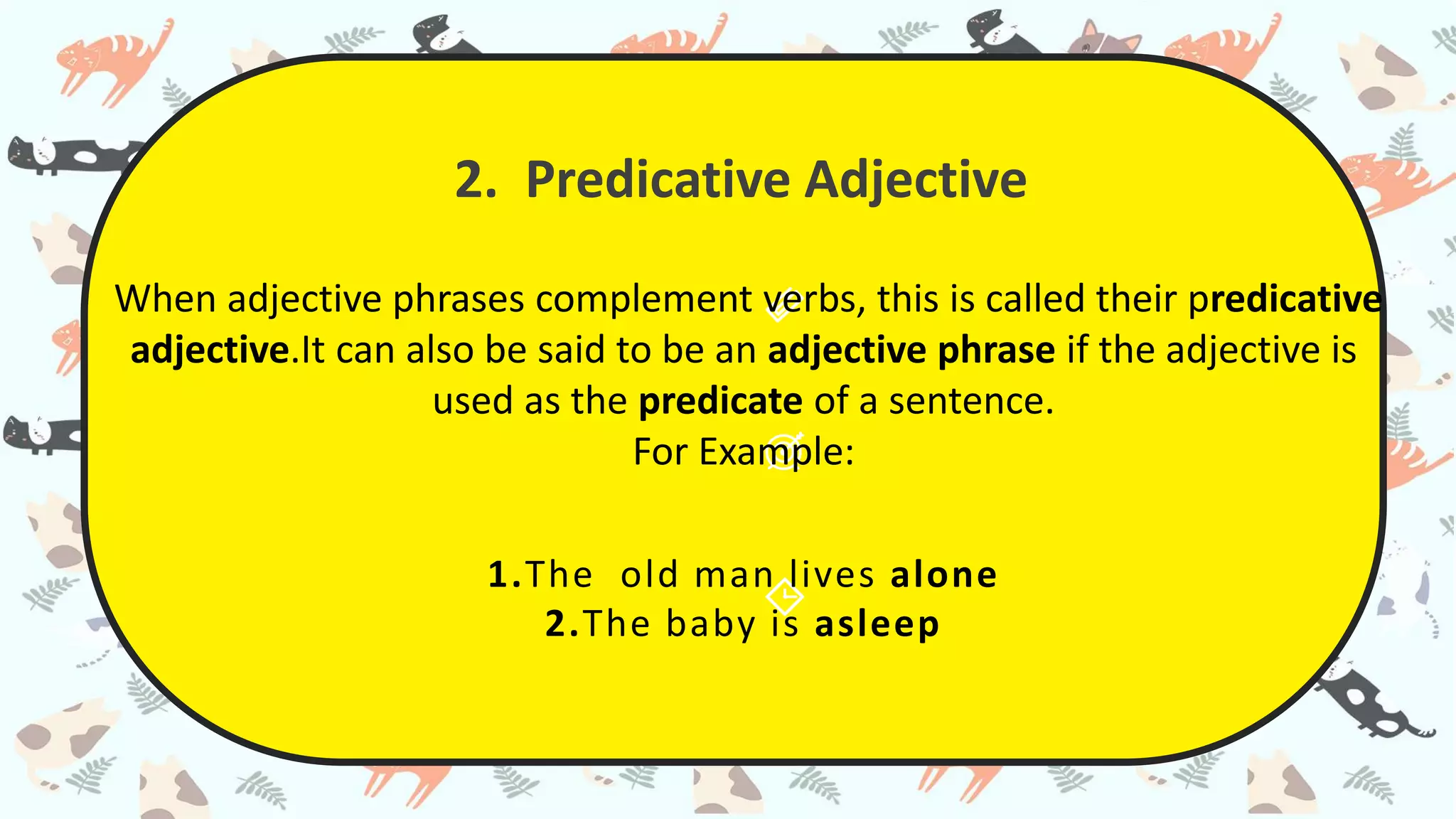 2. Predicative Adjective

When adjective phrases complement verbs, this is called their predicative adjective.It can also be said to be an adjective phrase if the adjective is used as the predicate of a sentence.
For Example:

1.The old man lives alone
2.The baby is asleep